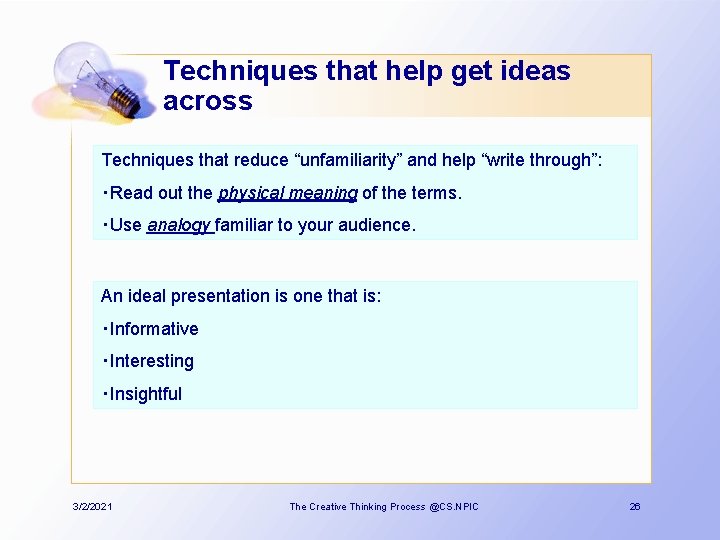 Techniques that help get ideas across

Techniques that reduce “unfamiliarity” and help “write through”:

・Read out the physical meaning of the terms.

・Use analogy familiar to your audience.

An ideal presentation is one that is:

・Informative

・Interesting

・Insightful

3/2/2021

The Creative Thinking Process @CS.NPIC

26